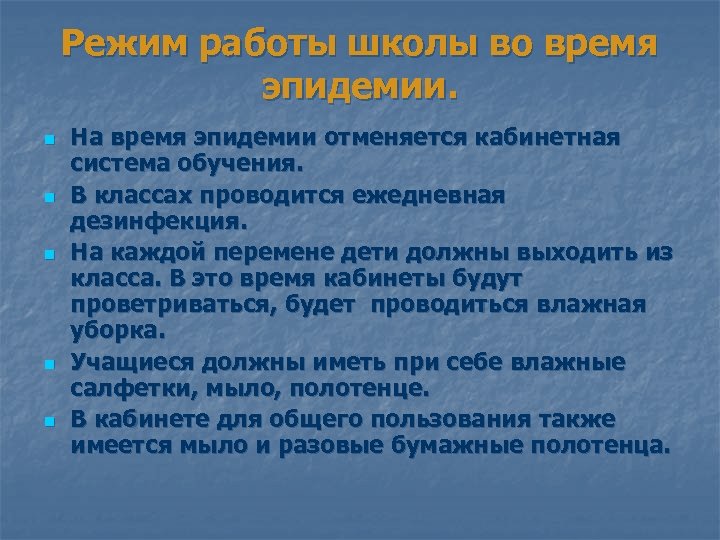 Режим работы школы во время эпидемии.

- На время эпидемии отменяется кабинетная система обучения.
- В классах проводится ежедневная дезинфекция.
- На каждой перемене дети должны выходить из класса. В это время кабинеты будут проветриваться, будет проводиться влажная уборка.
- Учащиеся должны иметь при себе влажные салфетки, мыло, полотенце.
- В кабинете для общего пользования также имеется мыло и разовые бумажные полотенца.